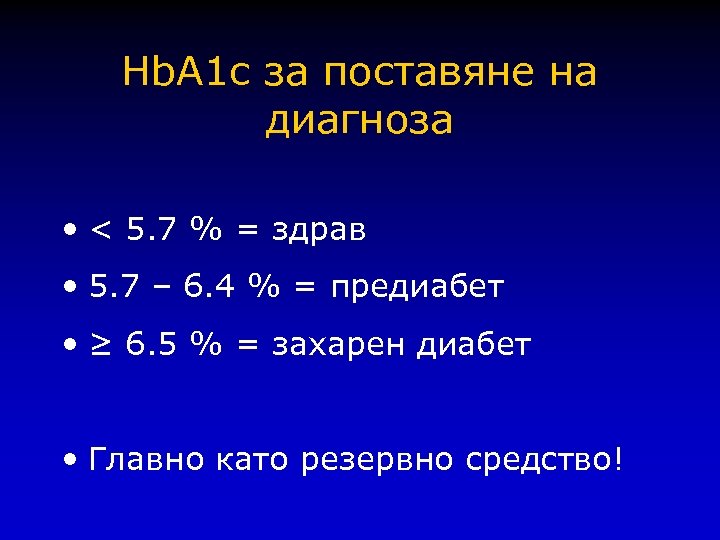 HbA1c за поставяне на диагноза

• < 5.7 % = здрав
• 5.7 – 6.4 % = предиабет
• ≥ 6.5 % = захарен диабет

• Главно като резервно средство!